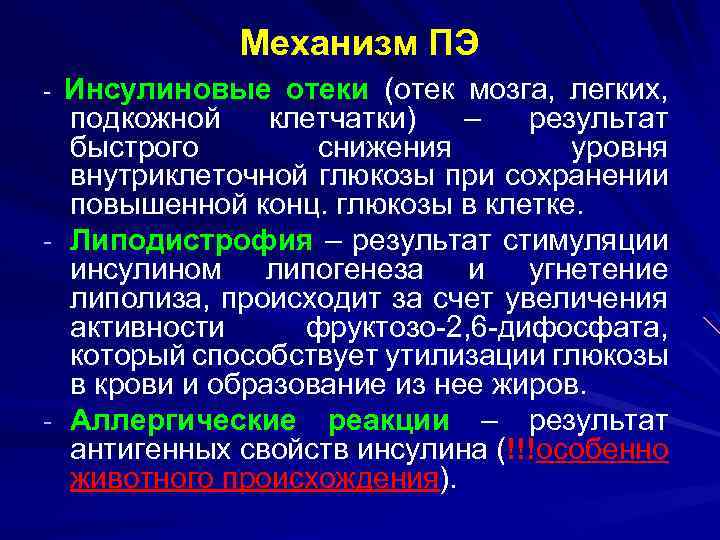 Механизм ПЭ

- Инсулиновые отеки (отек мозга, легких, подкожной клетчатки) – результат быстрого снижения уровня внутриклеточной глюкозы при сохранении повышенной конц. глюкозы в клетке.

- Липодистрофия – результат стимуляции инсулином липогенеза и угнетение липолиза, происходит за счет увеличения активности фруктозо-2,6-дифосфата, который способствует утилизации глюкозы в крови и образование из нее жиров.

- Аллергические реакции – результат антигенных свойств инсулина (!!!особенно животного происхождения).